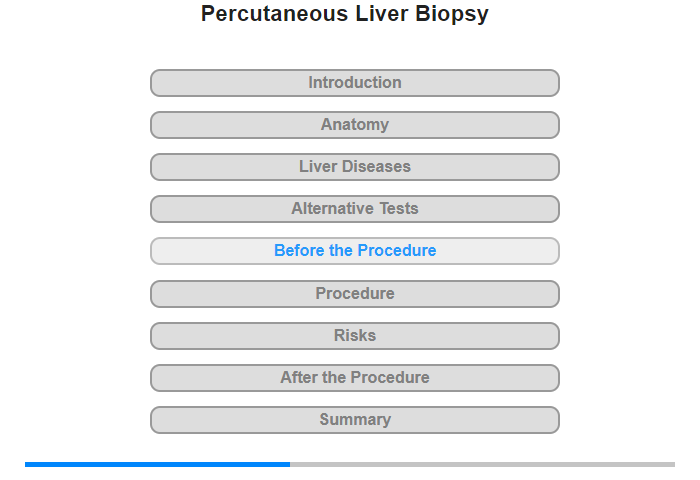 Percutaneous Liver Biopsy

Introduction

Anatomy

Liver Diseases

Alternative Tests

Before the Procedure

Procedure

Risks

After the Procedure

Summary